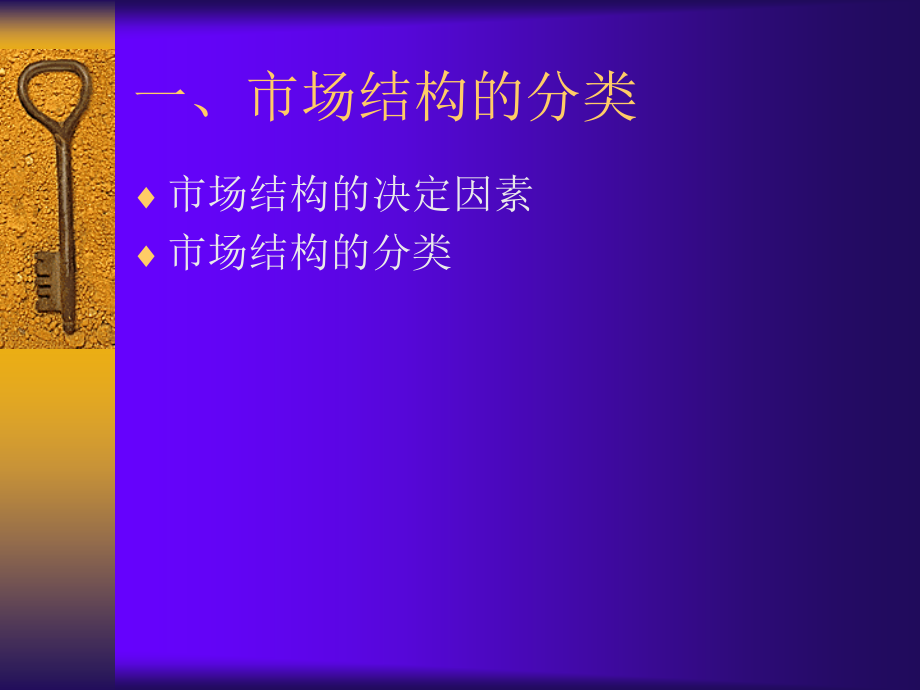 一、市场结构的分类

♦ 市场结构的决定因素
♦ 市场结构的分类